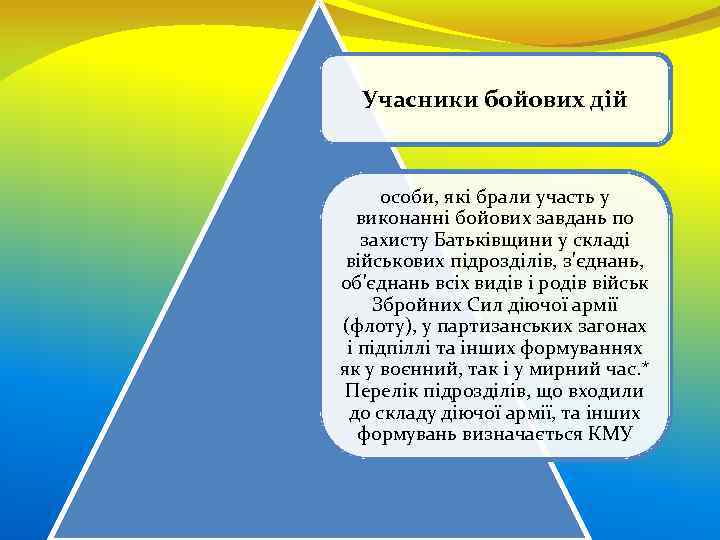 Учасники бойових дій

особи, які брали участь у виконанні бойових завдань по захисту Батьківщини у складі військових підрозділів, з'єднань, об'єднань всіх видів і родів військ Збройних Сил діючої армії (флоту), у партизанських загонах і підпіллі та інших формуваннях як у воєнний, так і у мирний час.* Перелік підрозділів, що входили до складу діючої армії, та інших формувань визначається КМУ